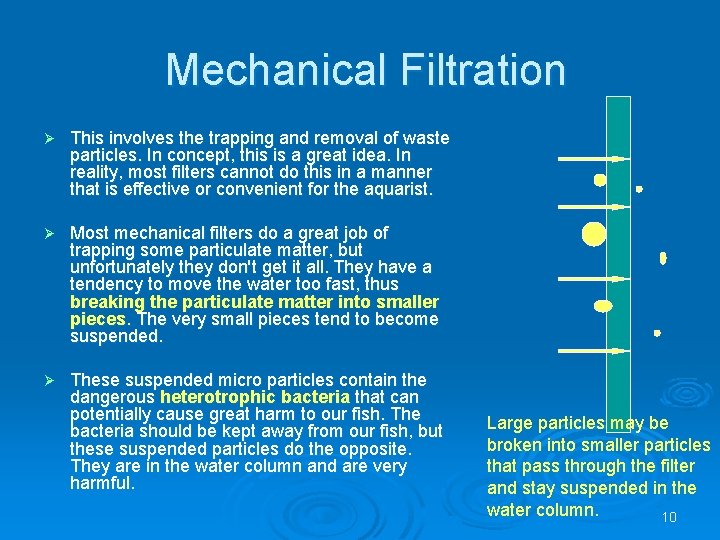 Mechanical Filtration

➢ This involves the trapping and removal of waste particles. In concept, this is a great idea. In reality, most filters cannot do this in a manner that is effective or convenient for the aquarist.

➢ Most mechanical filters do a great job of trapping some particulate matter, but unfortunately they don't get it all. They have a tendency to move the water too fast, thus breaking the particulate matter into smaller pieces. The very small pieces tend to become suspended.

➢ These suspended micro particles contain the dangerous heterotrophic bacteria that can potentially cause great harm to our fish. The bacteria should be kept away from our fish, but these suspended particles do the opposite. They are in the water column and are very harmful.

Large particles may be broken into smaller particles that pass through the filter and stay suspended in the water column.

10